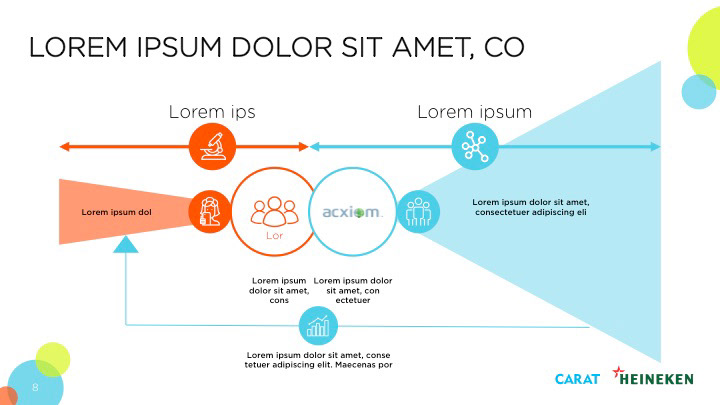 LOREM IPSUM DOLOR SIT AMET, CO

Lorem ips

Lorem ipsum

Lorem ipsum dol

Lor

acxiom.

Lorem ipsum dolor sit amet, consectetuer adipiscing eli

Lorem ipsum dolor sit amet, cons

Lorem ipsum dolor sit amet, con ectetuer

Lorem ipsum dolor sit amet, conse tetuer adipiscing elit. Maecenas por

8

CARAT HEINEKEN